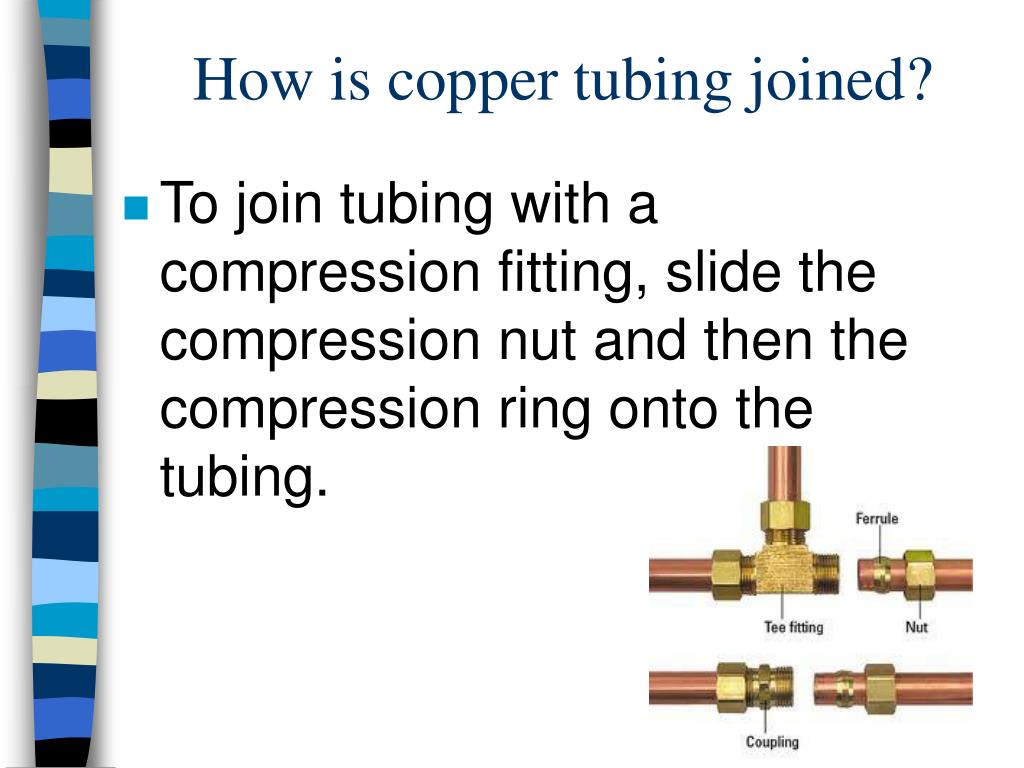 How is copper tubing joined?

To join tubing with a compression fitting, slide the compression nut and then the compression ring onto the tubing.

Ferrule

Tee fitting

Nut

Coupling